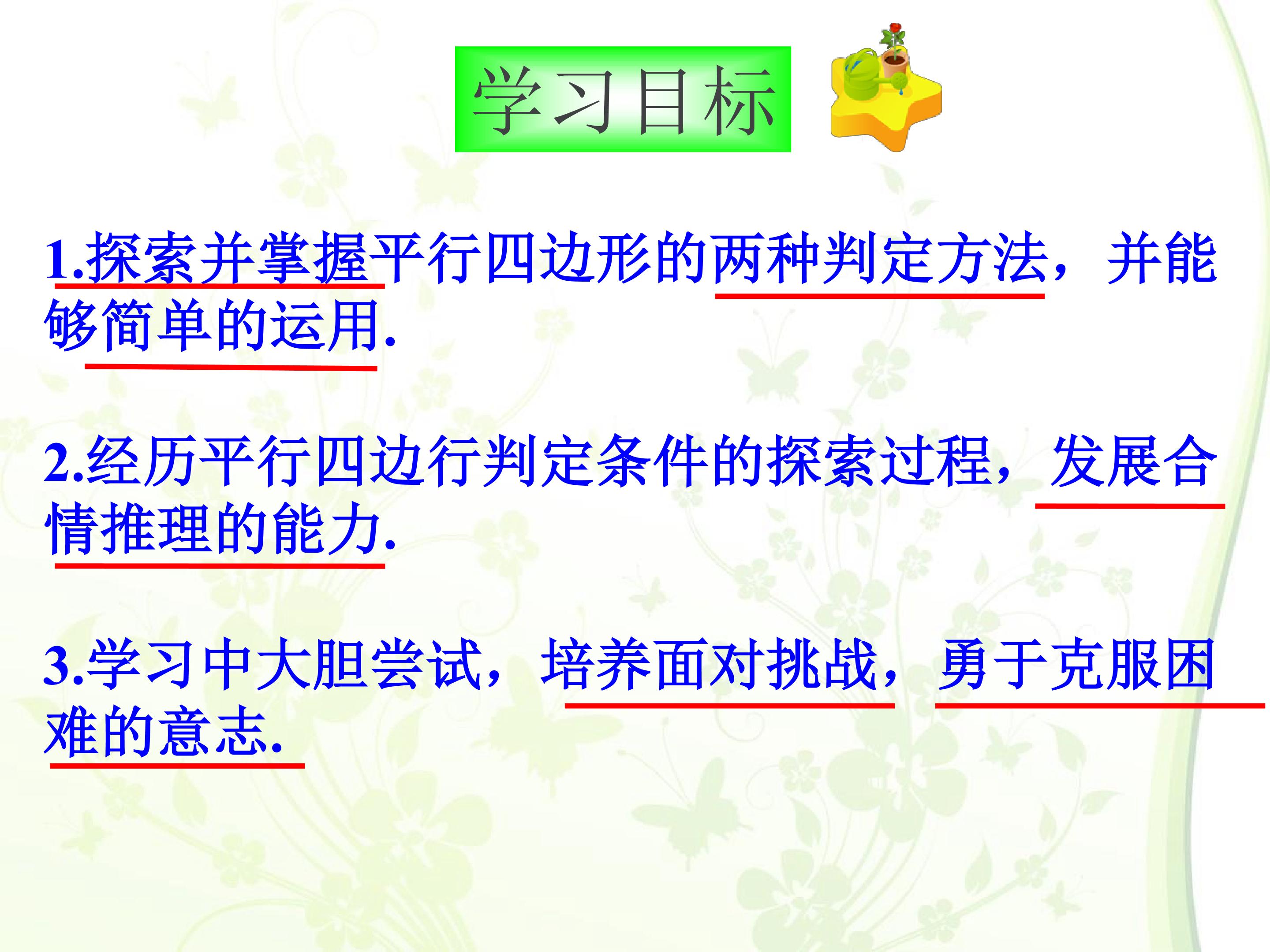 学习目标

1.探索并掌握平行四边形的两种判定方法，并能够简单的运用.

2.经历平行四边行判定条件的探索过程，发展合情推理的能力.

3.学习中大胆尝试，培养面对挑战，勇于克服困难的意志.